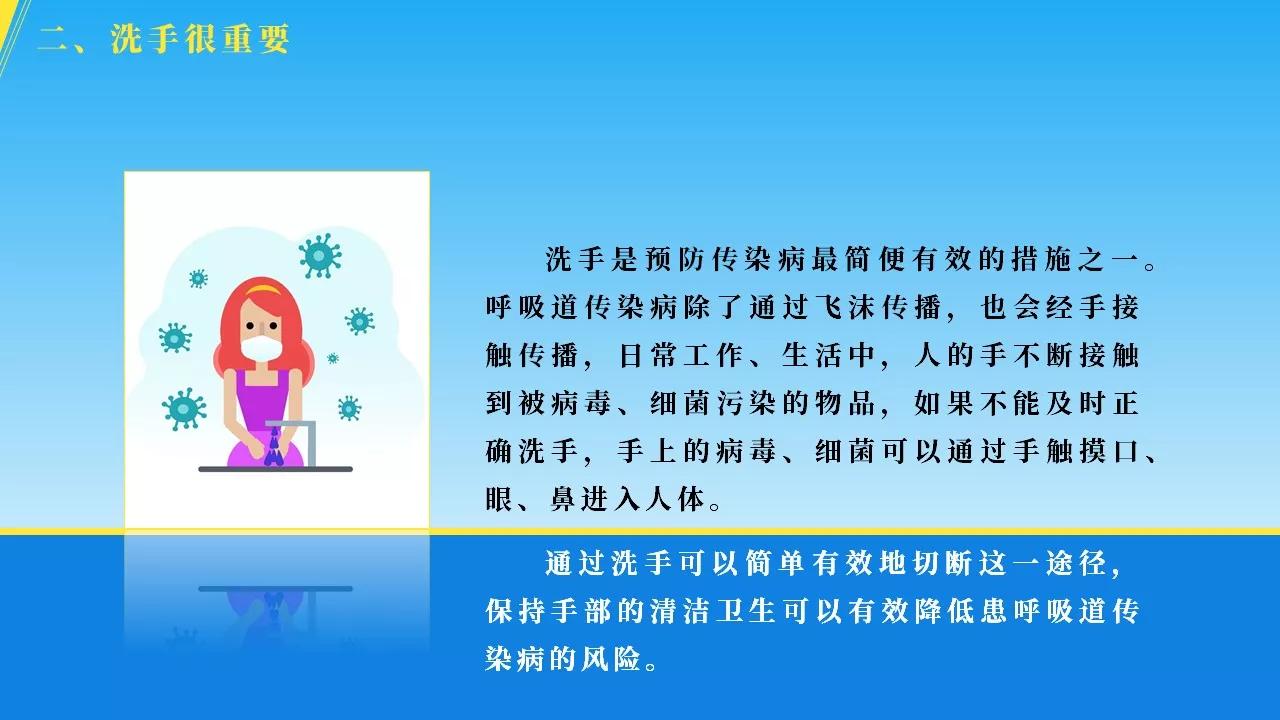 二、洗手很重要

洗手是预防传染病最简便有效的措施之一。呼吸道传染病除了通过飞沫传播，也会经手接触传播，日常工作、生活中，人的手不断接触到被病毒、细菌污染的物品，如果不能及时正确洗手，手上的病毒、细菌可以通过手触摸口、眼、鼻进入人体。

通过洗手可以简单有效地切断这一途径，保持手部的清洁卫生可以有效降低患呼吸道传染病的风险。